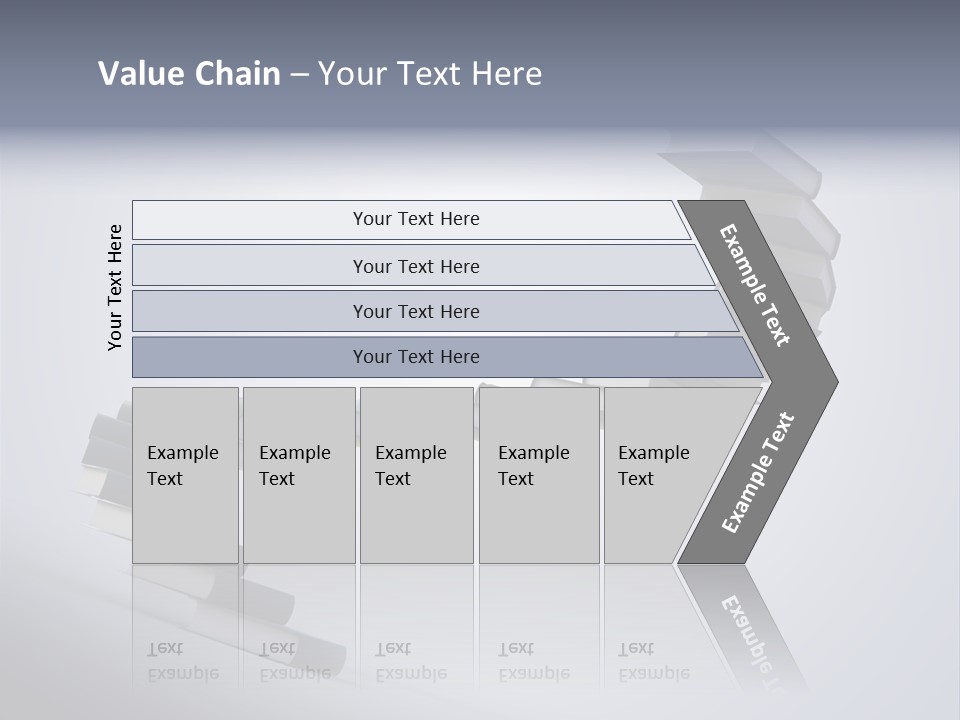 Value Chain – Your Text Here

Your Text Here

Your Text Here

Your Text Here

Your Text Here

Your Text Here

Example Text

Example Text

Example Text

Example Text

Example Text

Example Text

Example Text